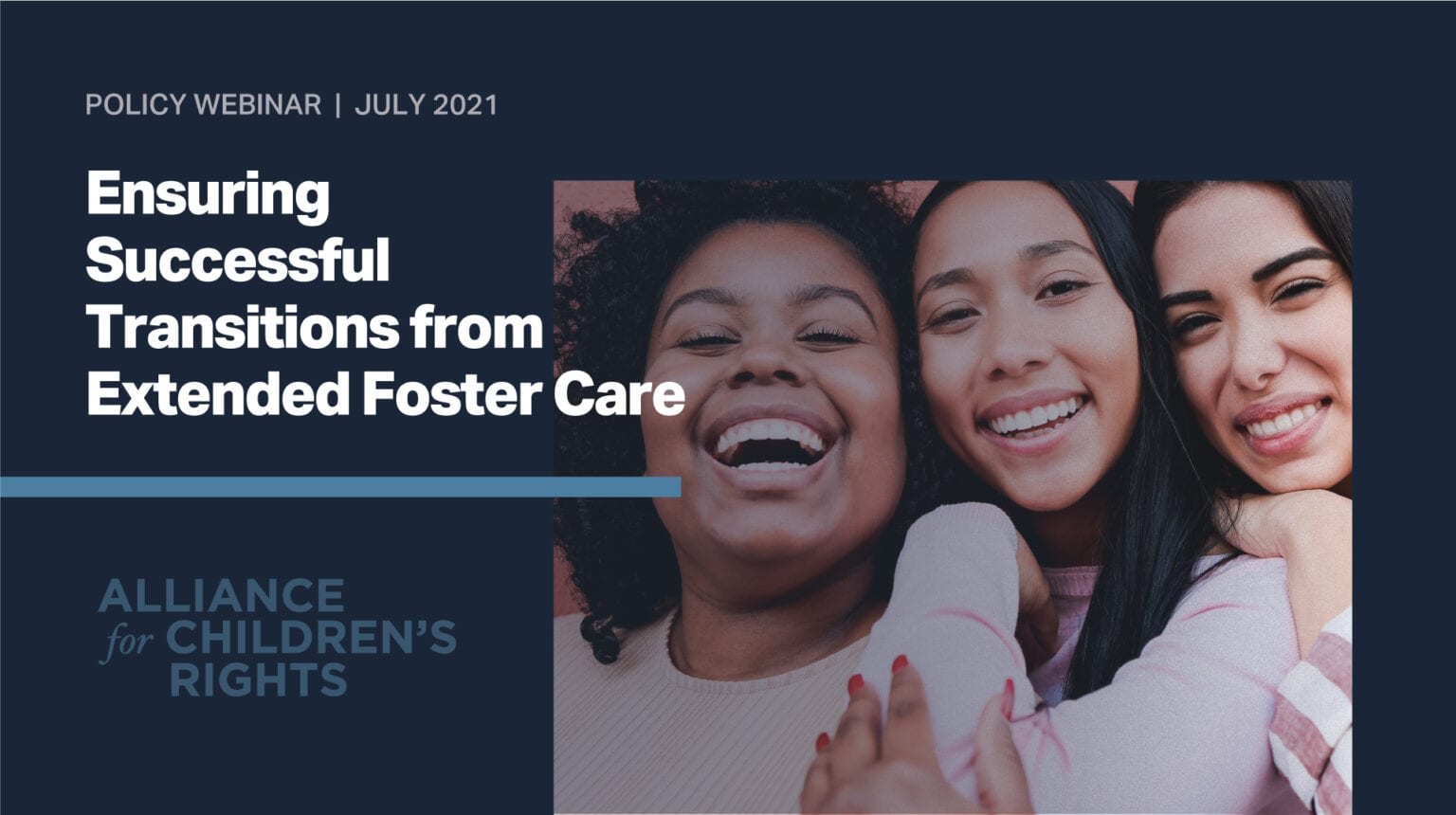 POLICY WEBINAR | JULY 2021

Ensuring Successful Transitions from Extended Foster Care

ALLIANCE for CHILDREN'S RIGHTS